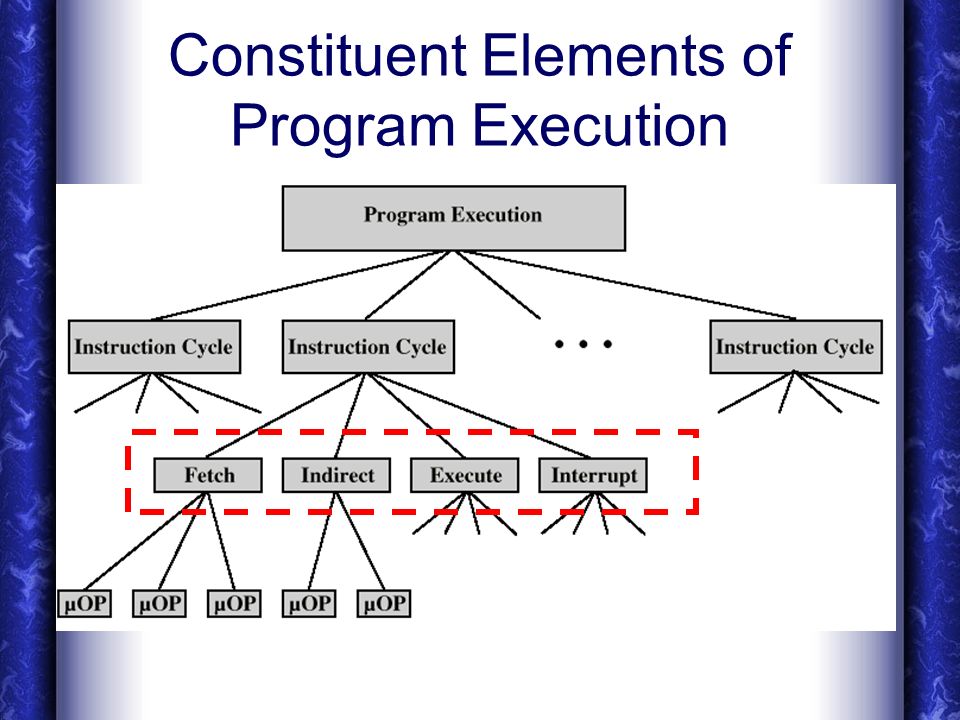 Constituent Elements of Program Execution

Program Execution

Instruction Cycle

Instruction Cycle

• • •

Instruction Cycle

Fetch

Indirect

Execute

Interrupt

μOP

μOP

μOP

μOP

μOP